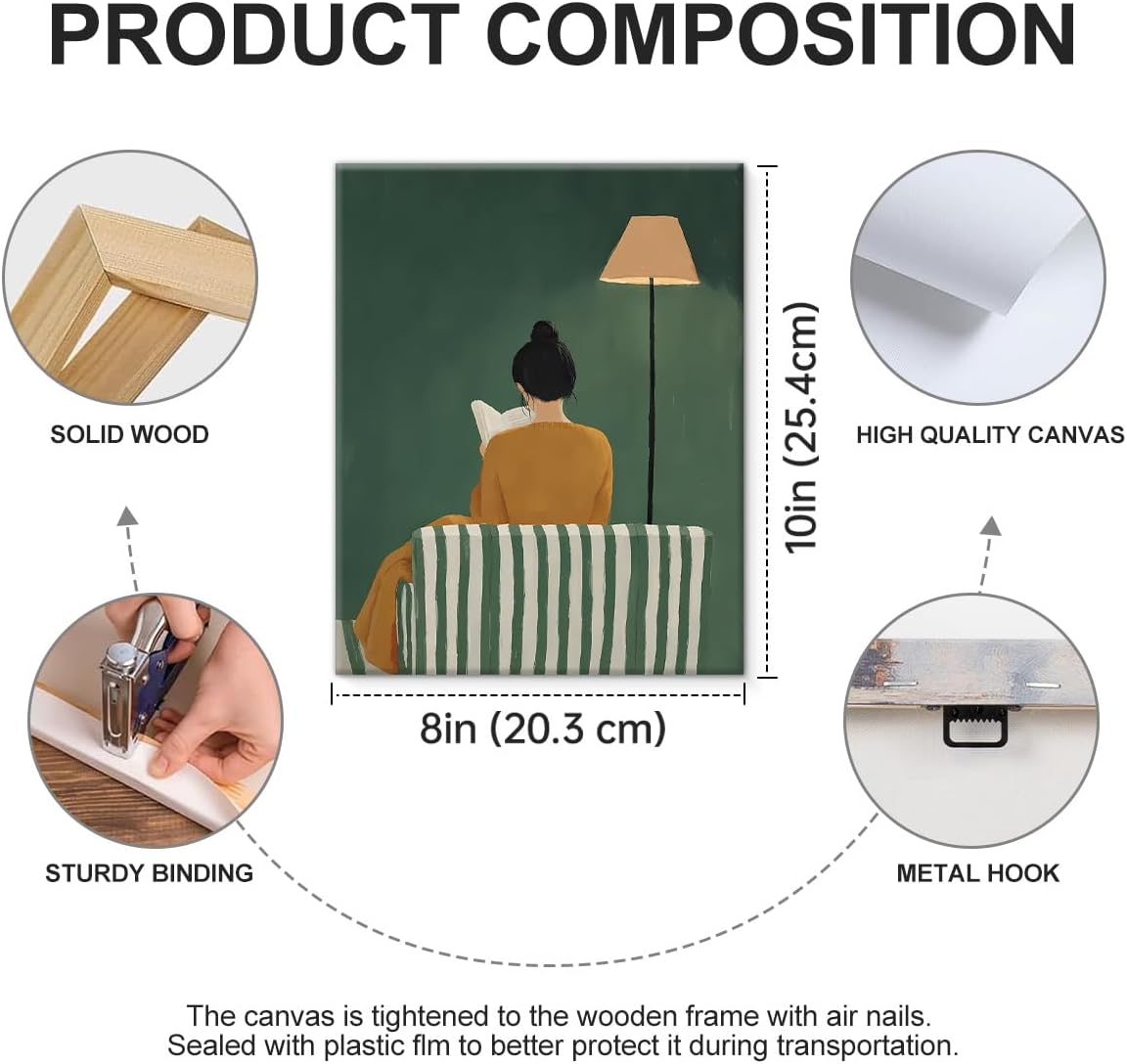 PRODUCT COMPOSITION

SOLID WOOD

10in (25.4cm)

HIGH QUALITY CANVAS

8in (20.3 cm)

STURDY BINDING

METAL HOOK

The canvas is tightened to the wooden frame with air nails. Sealed with plastic flm to better protect it during transportation.